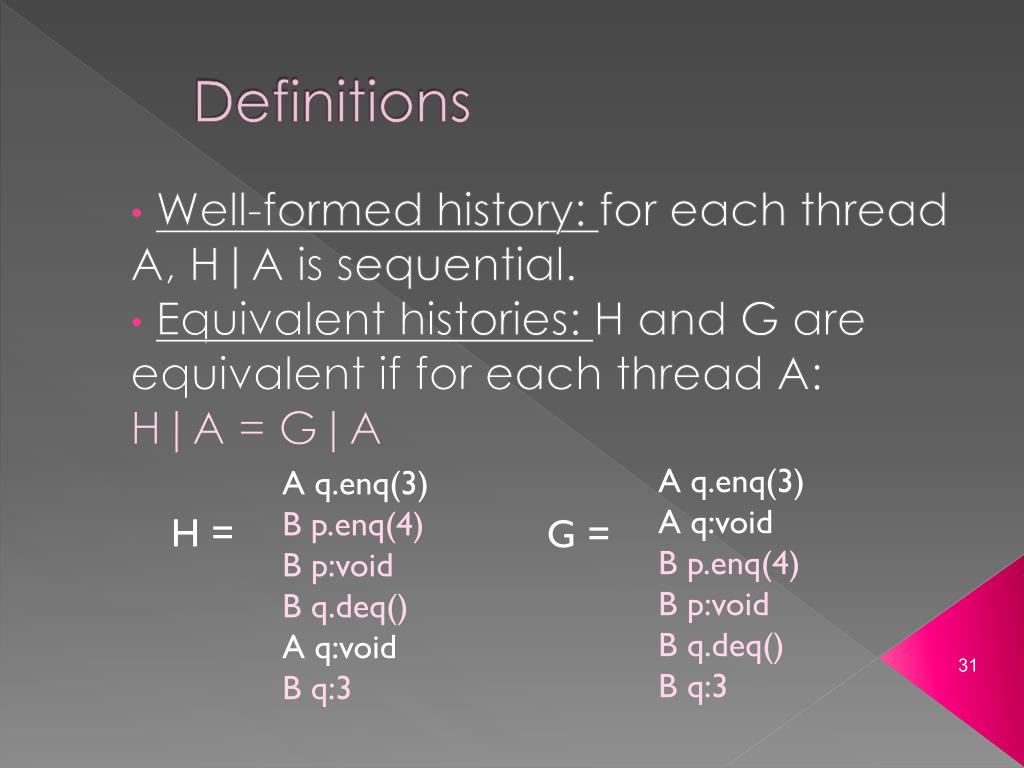 Definitions

• Well-formed history: for each thread A, H|A is sequential.
• Equivalent histories: H and G are equivalent if for each thread A: H|A = G|A

H =
A q.enq(3)
B p.enq(4)
B p:void
B q.deq()
A q:void
B q:3

G =
A q.enq(3)
A q:void
B p.enq(4)
B p:void
B q.deq()
B q:3

31